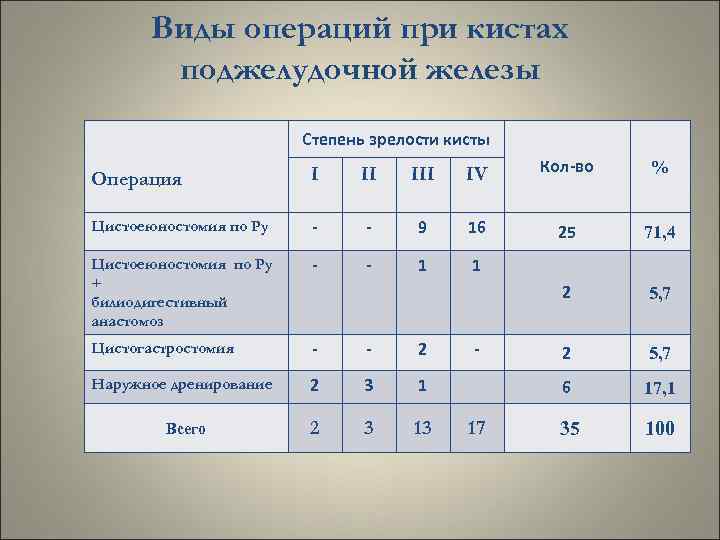 Виды операций при кистах поджелудочной железы

| Операция | Степень зрелости кисты I | II | III | IV | Кол-во | % |
|---|---|---|---|---|---|---|
| Цистоеюностомия по Ру | - | - | 9 | 16 | 25 | 71,4 |
| Цистоеюностомия по Ру + билиодигестивный анастомоз | - | - | 1 | 1 | 2 | 5,7 |
| Цистогастростомия | - | - | 2 | - | 2 | 5,7 |
| Наружное дренирование | 2 | 3 | 1 | | 6 | 17,1 |
| Всего | 2 | 3 | 13 | 17 | 35 | 100 |